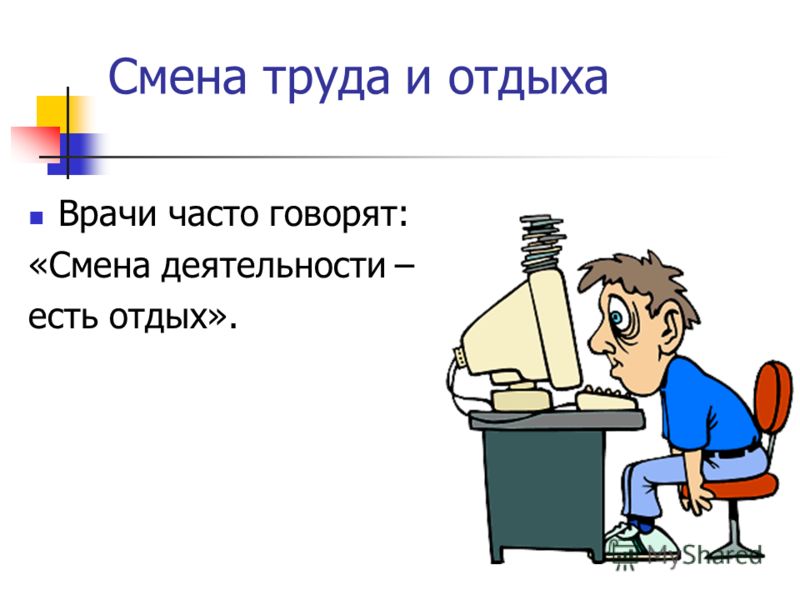 Смена труда и отдыха

Врачи часто говорят: «Смена деятельности – есть отдых».

MyShared